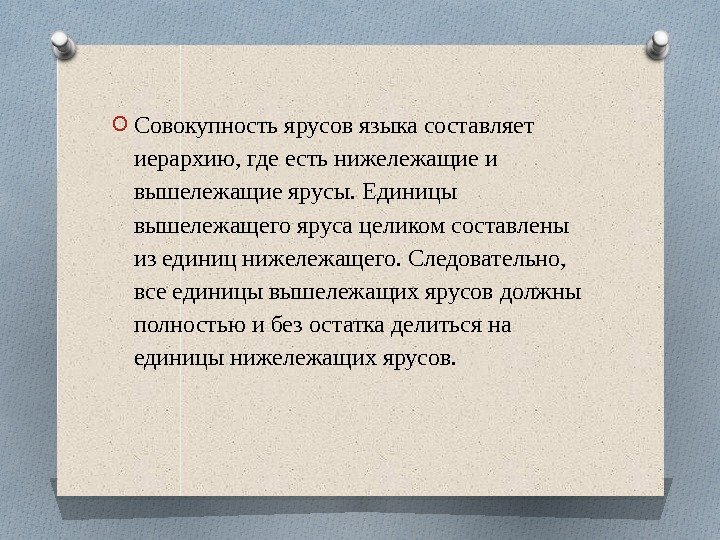 Совокупность ярусов языка составляет иерархию, где есть нижележащие и вышележащие ярусы. Единицы вышележащего яруса целиком составлены из единиц нижележащего. Следовательно, все единицы вышележащих ярусов должны полностью и без остатка делиться на единицы нижележащих ярусов.